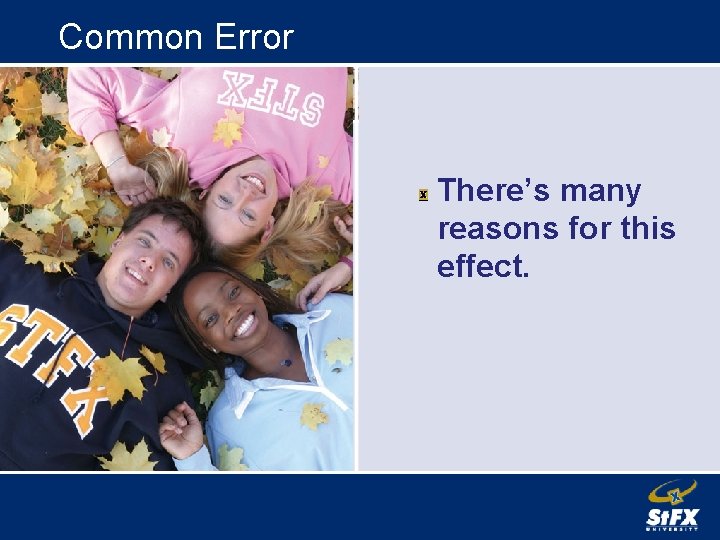 Common Error

STFX

STFX

There's many reasons for this effect.

StFX
UNIVERSITY